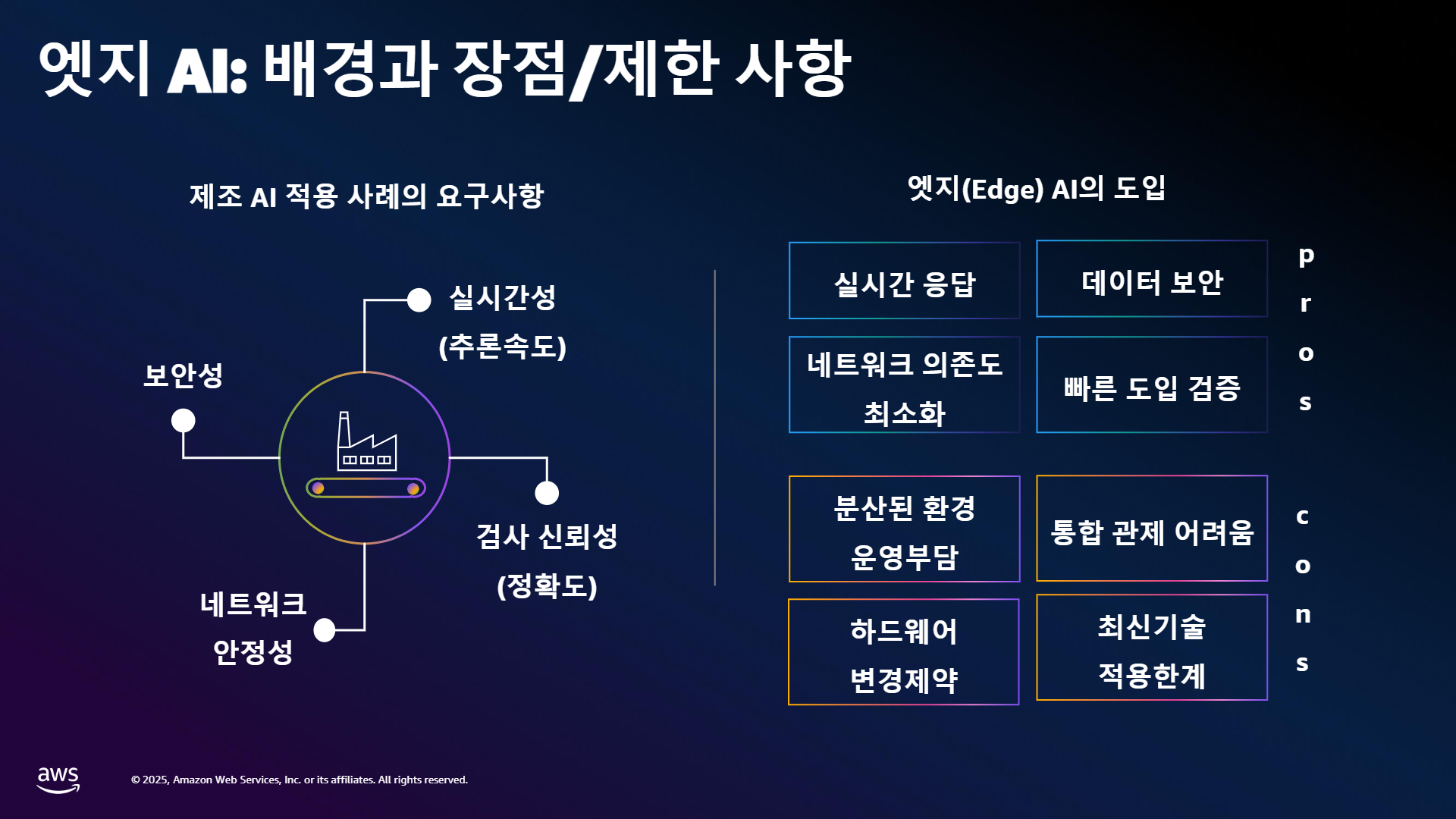 엣지 AI: 배경과 장점/제한 사항

제조 AI 적용 사례의 요구사항

실시간성 (추론속도)

보안성

검사 신뢰성 (정확도)

네트워크 안정성

엣지(Edge) AI의 도입

실시간 응답

데이터 보안

네트워크 의존도 최소화

빠른 도입 검증

pros

분산된 환경 운영부담

통합 관제 어려움

하드웨어 변경제약

최신기술 적용한계

cons

aws

© 2025, Amazon Web Services, Inc. or its affiliates. All rights reserved.